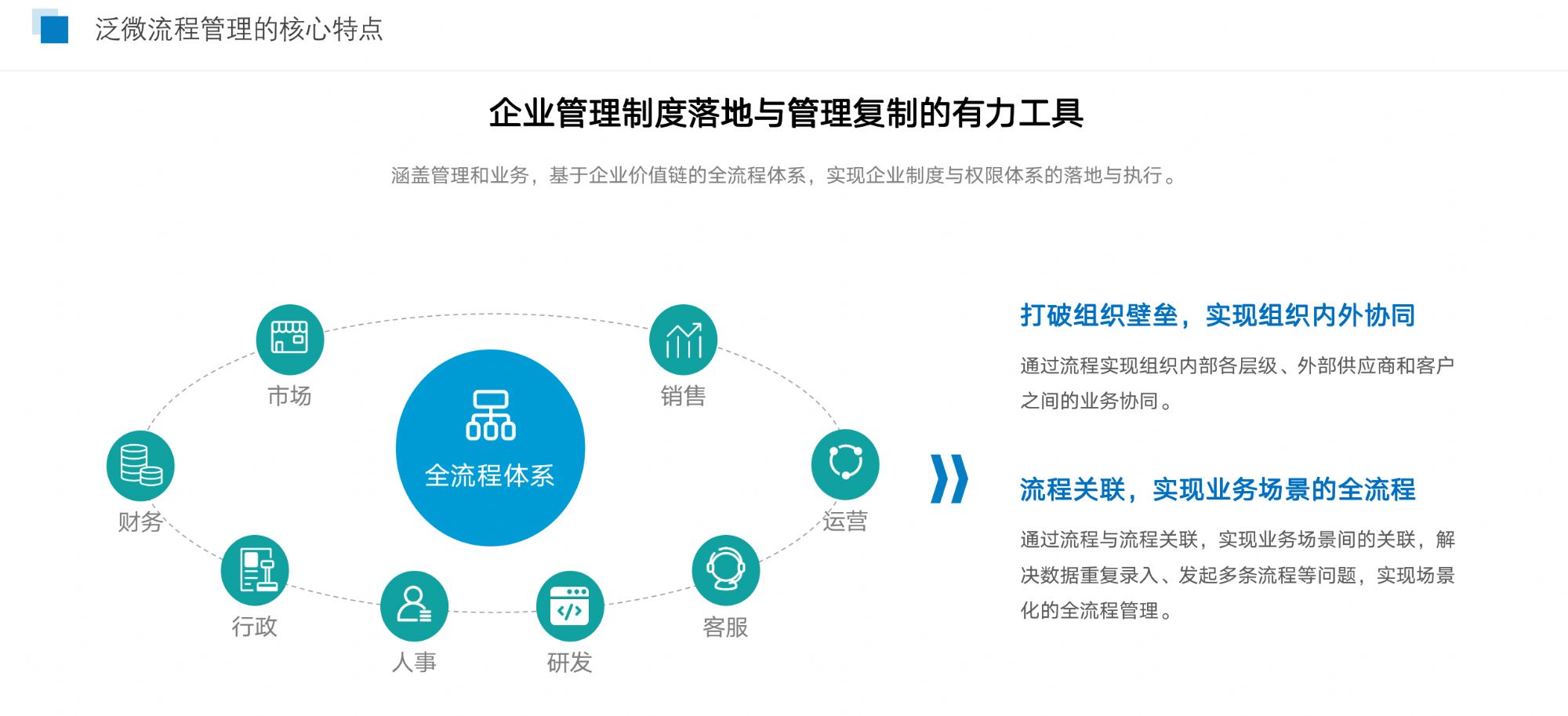 泛微流程管理的核心特点

企业管理制度落地与管理复制的有力工具

涵盖管理和业务，基于企业价值链的全流程体系，实现企业制度与权限体系的落地与执行。

市场

销售

全流程体系

财务

运营

行政

人事

研发

客服

打破组织壁垒，实现组织内外协同

通过流程实现组织内部各层级、外部供应商和客户之间的业务协同。

流程关联，实现业务场景的全流程

通过流程与流程关联，实现业务场景间的关联，解决数据重复录入、发起多条流程等问题，实现场景化的全流程管理。